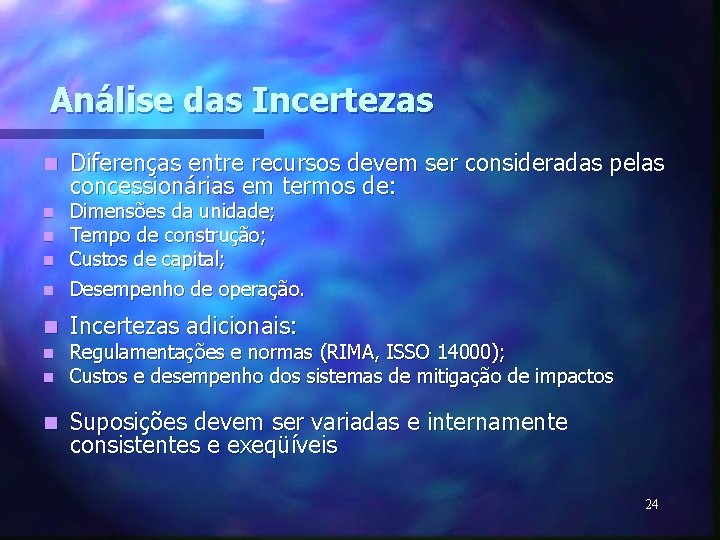 Análise das Incertezas

Diferenças entre recursos devem ser consideradas pelas concessionárias em termos de:
Dimensões da unidade;
Tempo de construção;
Custos de capital;
Desempenho de operação.

Incertezas adicionais:
Regulamentações e normas (RIMA, ISSO 14000);
Custos e desempenho dos sistemas de mitigação de impactos

Suposições devem ser variadas e internamente consistentes e exeqüíveis

24